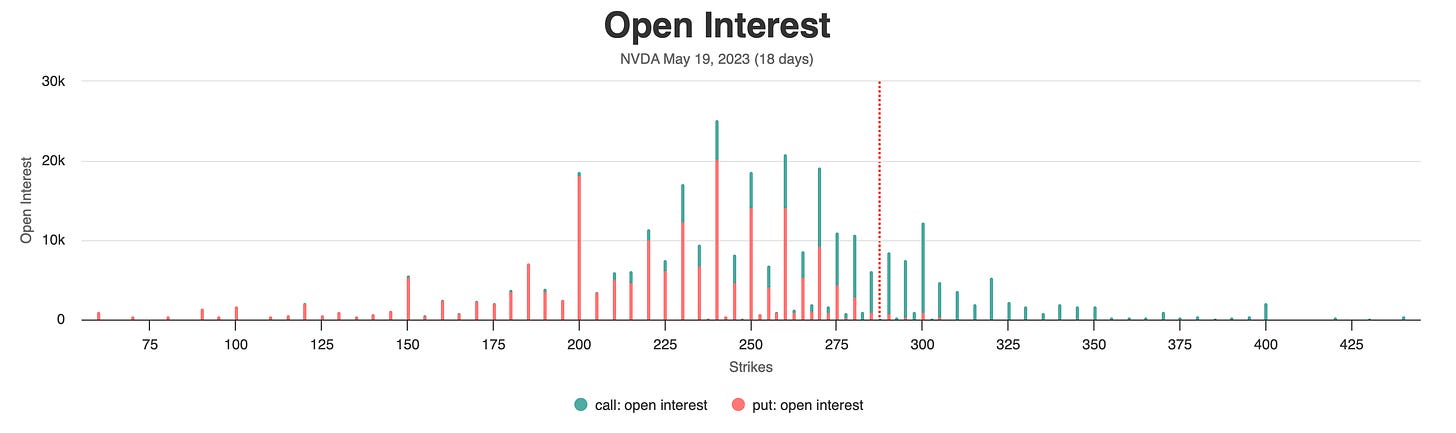 Open Interest

NVDA May 19, 2023 (18 days)

30k
20k
10k
0

Open Interest

75
100
125
150
175
200
225
250
275
300
325
350
375
400
425

Strikes

call: open interest
put: open interest